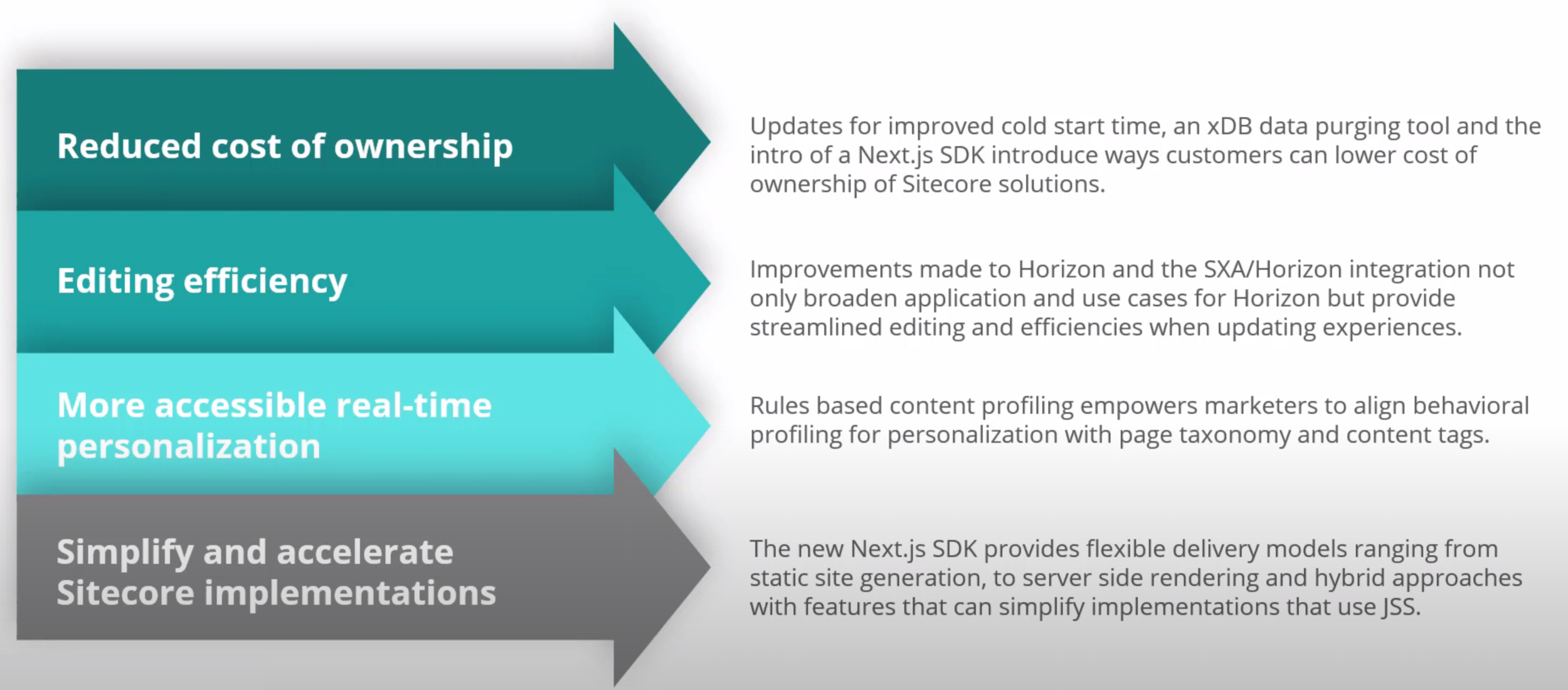 Reduced cost of ownership

Updates for improved cold start time, an xDB data purging tool and the intro of a Next.js SDK introduce ways customers can lower cost of ownership of Sitecore solutions.

Editing efficiency

Improvements made to Horizon and the SXA/Horizon integration not only broaden application and use cases for Horizon but provide streamlined editing and efficiencies when updating experiences.

More accessible real-time personalization

Rules based content profiling empowers marketers to align behavioral profiling for personalization with page taxonomy and content tags.

Simplify and accelerate Sitecore implementations

The new Next.js SDK provides flexible delivery models ranging from static site generation, to server side rendering and hybrid approaches with features that can simplify implementations that use JSS.